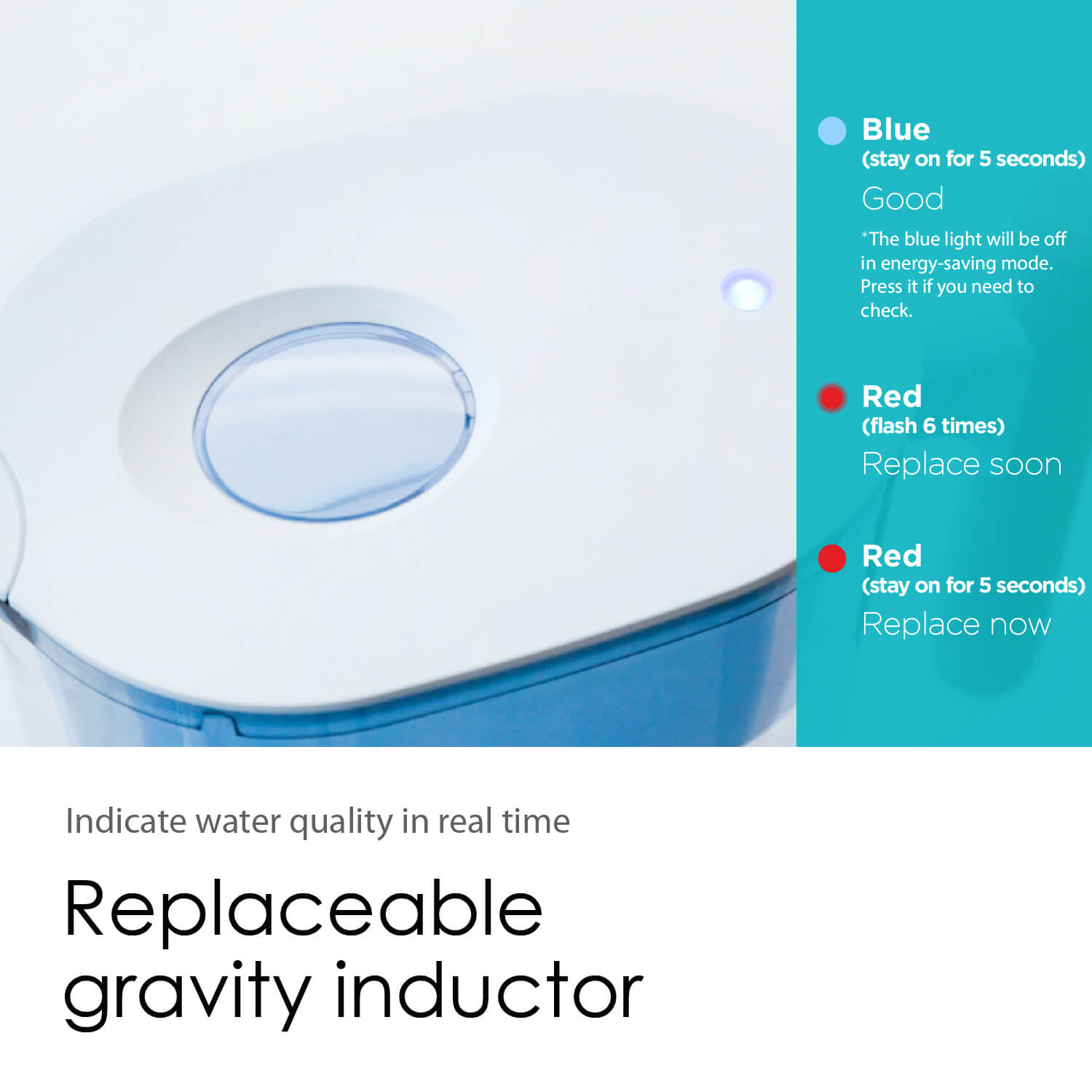 Blue
(stay on for 5 seconds)
Good
*The blue light will be off in energy-saving mode. Press it if you need to check.

Red
(flash 6 times)
Replace soon

Red
(stay on for 5 seconds)
Replace now

Indicate water quality in real time

Replaceable gravity inductor